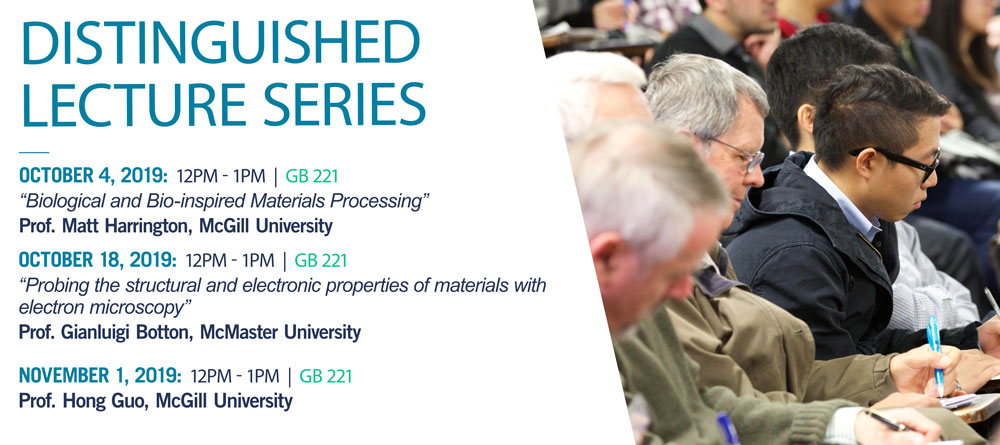 DISTINGUISHED LECTURE SERIES

OCTOBER 4, 2019: 12PM - 1PM | GB 221
"Biological and Bio-inspired Materials Processing"
Prof. Matt Harrington, McGill University

OCTOBER 18, 2019: 12PM - 1PM | GB 221
"Probing the structural and electronic properties of materials with electron microscopy"
Prof. Gianluigi Botton, McMaster University

NOVEMBER 1, 2019: 12PM - 1PM | GB 221
Prof. Hong Guo, McGill University